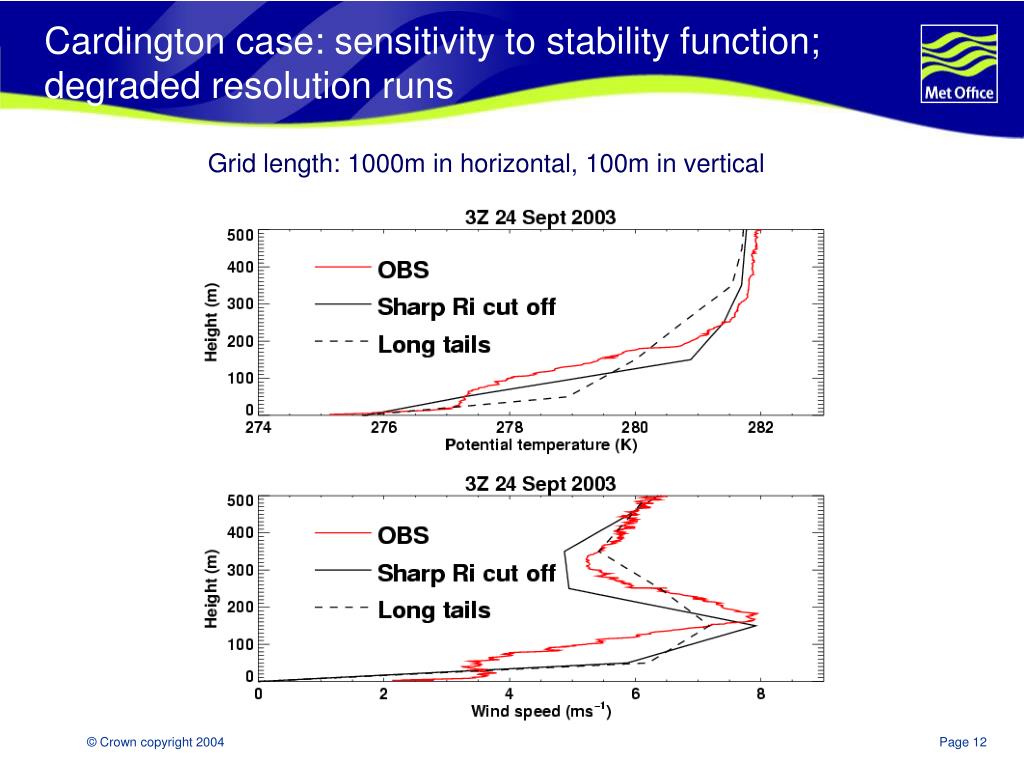 Cardington case: sensitivity to stability function; degraded resolution runs

Met Office

Grid length: 1000m in horizontal, 100m in vertical

3Z 24 Sept 2003

500
400
300
200
100
0
Height (m)

OBS
Sharp Ri cut off
Long tails

274 276 278 280 282
Potential temperature (K)

3Z 24 Sept 2003

500
400
300
200
100
0
Height (m)

OBS
Sharp Ri cut off
Long tails

0 2 4 6 8
Wind speed ($ms^{-1}$)

© Crown copyright 2004

Page 12